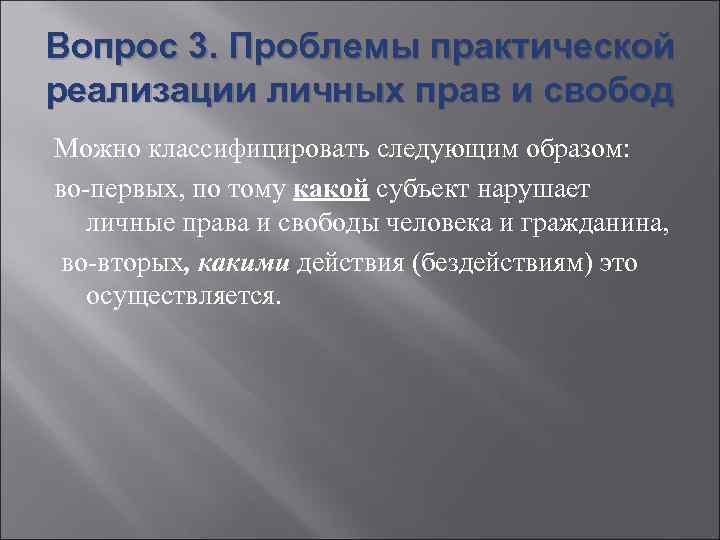 Вопрос 3. Проблемы практической реализации личных прав и свобод

Можно классифицировать следующим образом:

во-первых, по тому какой субъект нарушает личные права и свободы человека и гражданина,

во-вторых, какими действия (бездействиям) это осуществляется.